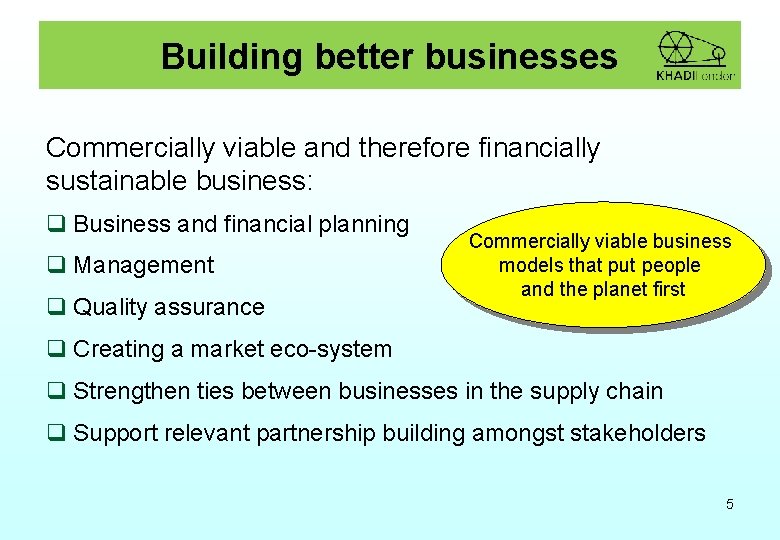 Building better businesses

KHADI london

Commercially viable and therefore financially sustainable business:

❑ Business and financial planning

❑ Management

❑ Quality assurance

❑ Creating a market eco-system

❑ Strengthen ties between businesses in the supply chain

❑ Support relevant partnership building amongst stakeholders

Commercially viable business models that put people and the planet first

5